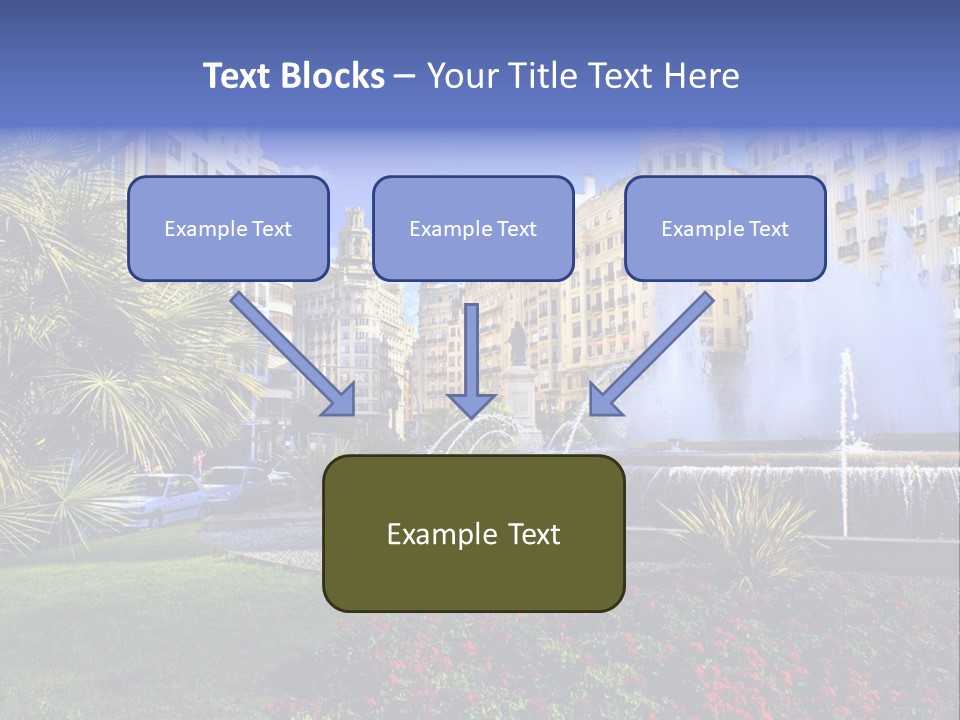 Text Blocks – Your Title Text Here

Example Text

Example Text

Example Text

Example Text